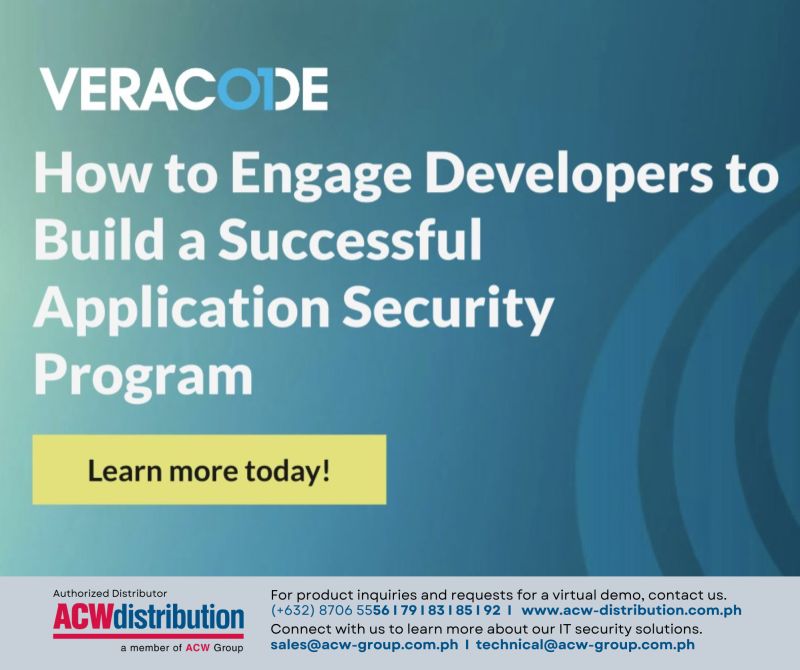 VERACODE

How to Engage Developers to Build a Successful Application Security Program

Learn more today!

Authorized Distributor
ACWdistribution
a member of ACW Group

For product inquiries and requests for a virtual demo, contact us.
(+632) 8706 5556 I 79 I 83 I 85 I 92 I www.acw-distribution.com.ph
Connect with us to learn more about our IT security solutions.
sales@acw-group.com.ph I technical@acw-group.com.ph